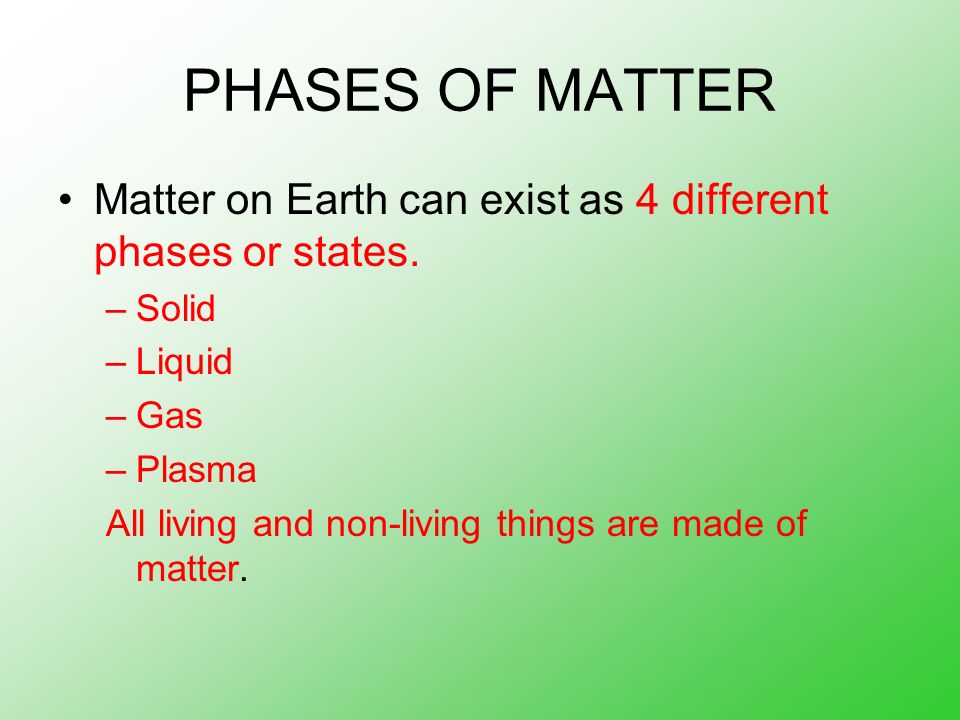 PHASES OF MATTER

• Matter on Earth can exist as 4 different phases or states.
– Solid
– Liquid
– Gas
– Plasma
All living and non-living things are made of matter.